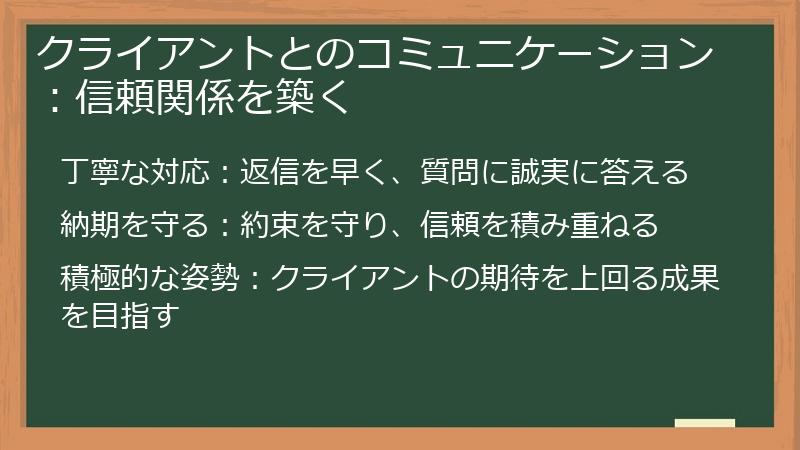 クライアントとのコミュニケーション：信頼関係を築く

丁寧な対応：返信を早く、質問に誠実に答える

納期を守る：約束を守り、信頼を積み重ねる

積極的な姿勢：クライアントの期待を上回る成果を目指す